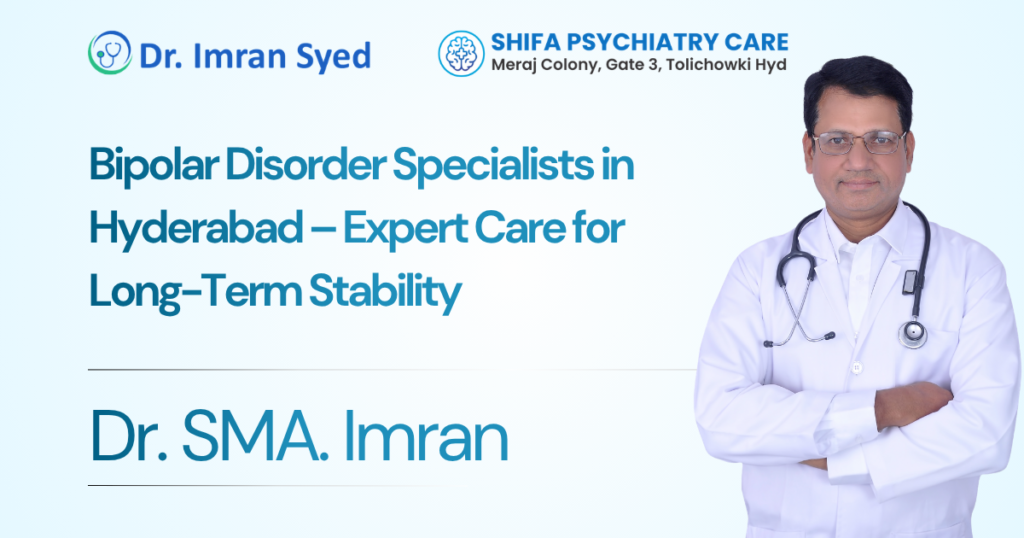 Dr. Imran Syed

SHIFA PSYCHIATRY CARE
Meraj Colony, Gate 3, Tolichowki Hyd

Bipolar Disorder Specialists in Hyderabad – Expert Care for Long-Term Stability

Dr. SMA. Imran